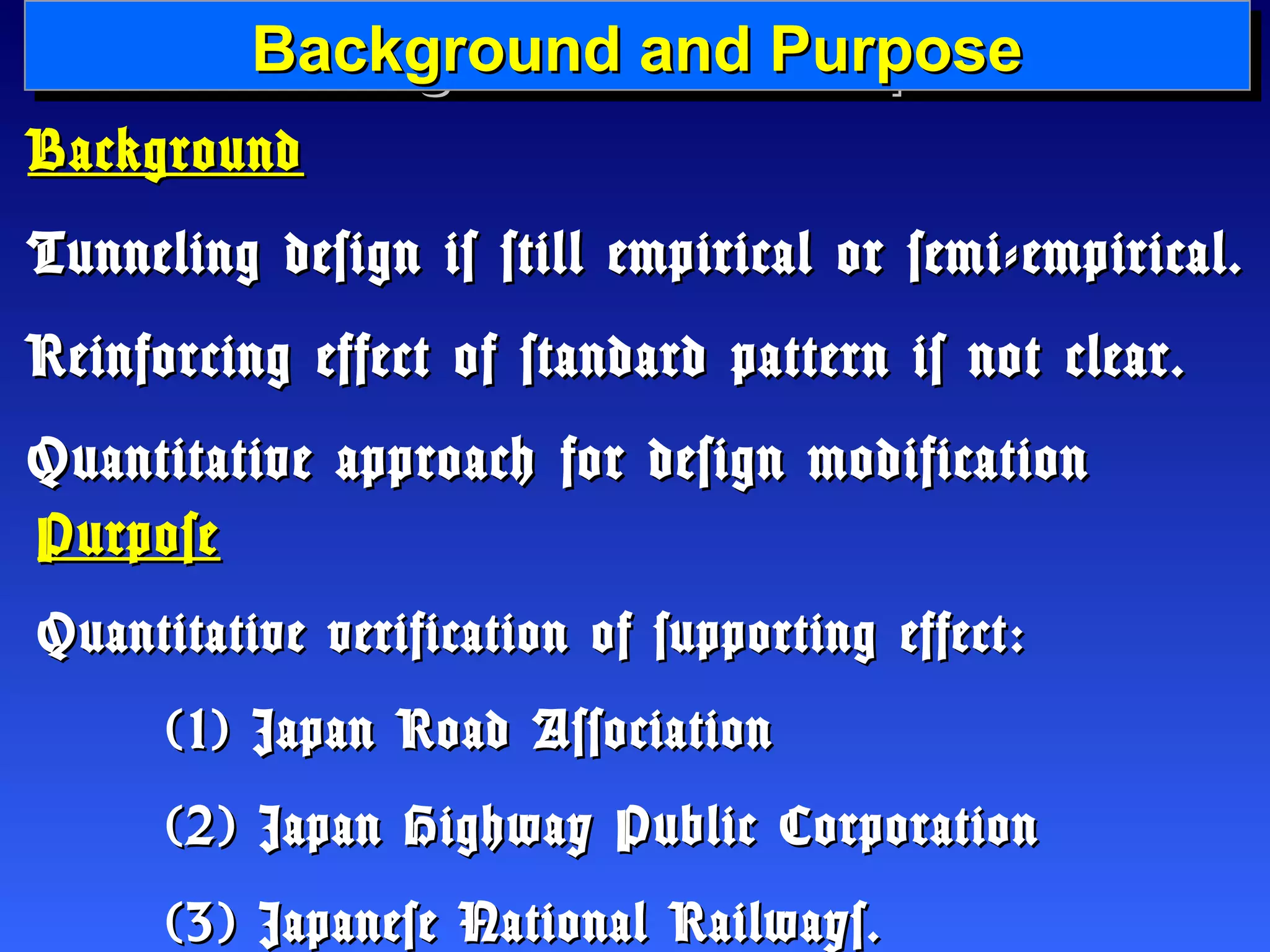 Background and Purpose

Background

Tunneling design is still empirical or semi-empirical.

Reinforcing effect of standard pattern is not clear.

Quantitative approach for design modification

Purpose

Quantitative verification of supporting effect:

(1) Japan Road Association

(2) Japan Highway Public Corporation

(3) Japanese National Railways.